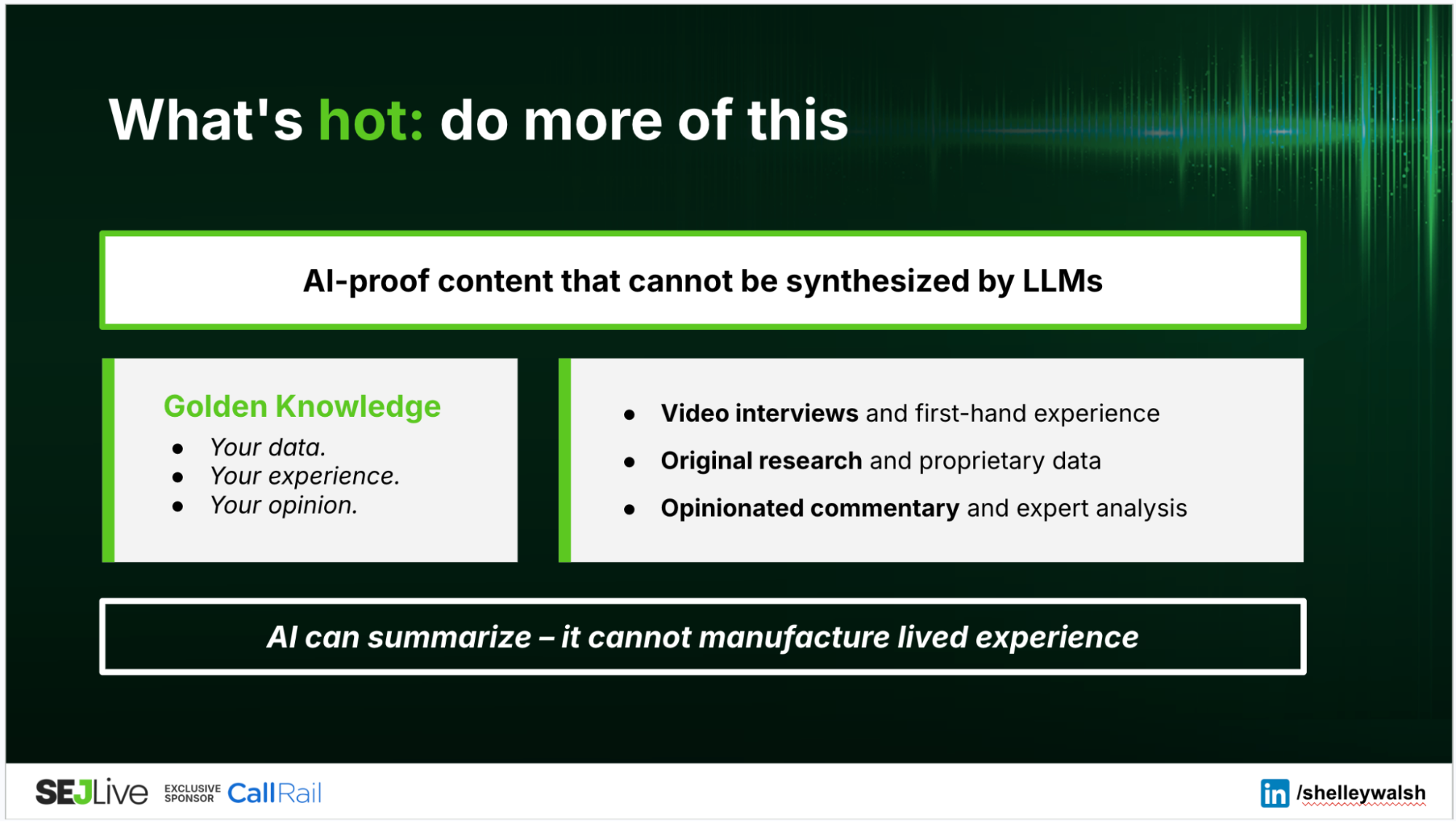 What's hot: do more of this

AI-proof content that cannot be synthesized by LLMs

Golden Knowledge

- Your data.
- Your experience.
- Your opinion.

- Video interviews and first-hand experience
- Original research and proprietary data
- Opinionated commentary and expert analysis

AI can summarize – it cannot manufacture lived experience

SEJLive EXCLUSIVE SPONSOR CallRail

in /shelleywalsh